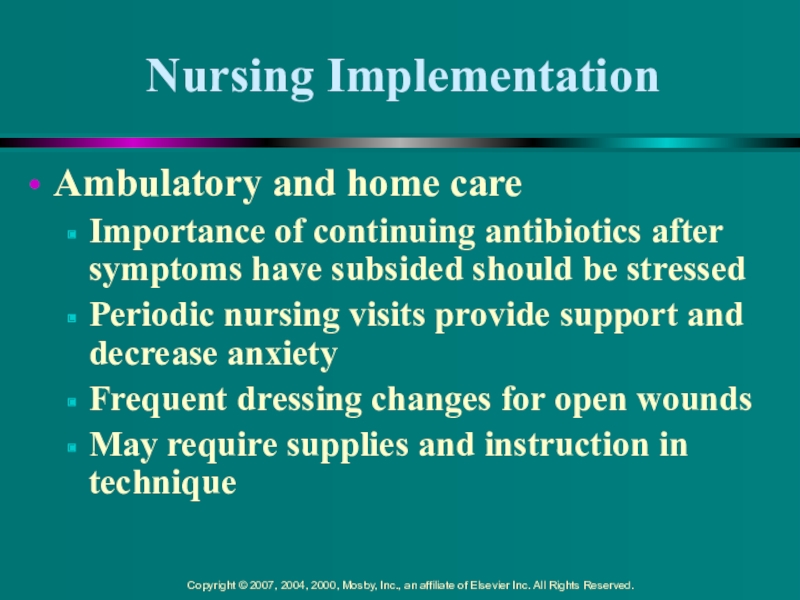 Nursing Implementation

• Ambulatory and home care
 ▪ Importance of continuing antibiotics after symptoms have subsided should be stressed
 ▪ Periodic nursing visits provide support and decrease anxiety
 ▪ Frequent dressing changes for open wounds
 ▪ May require supplies and instruction in technique

Copyright © 2007, 2004, 2000, Mosby, Inc., an affiliate of Elsevier Inc. All Rights Reserved.